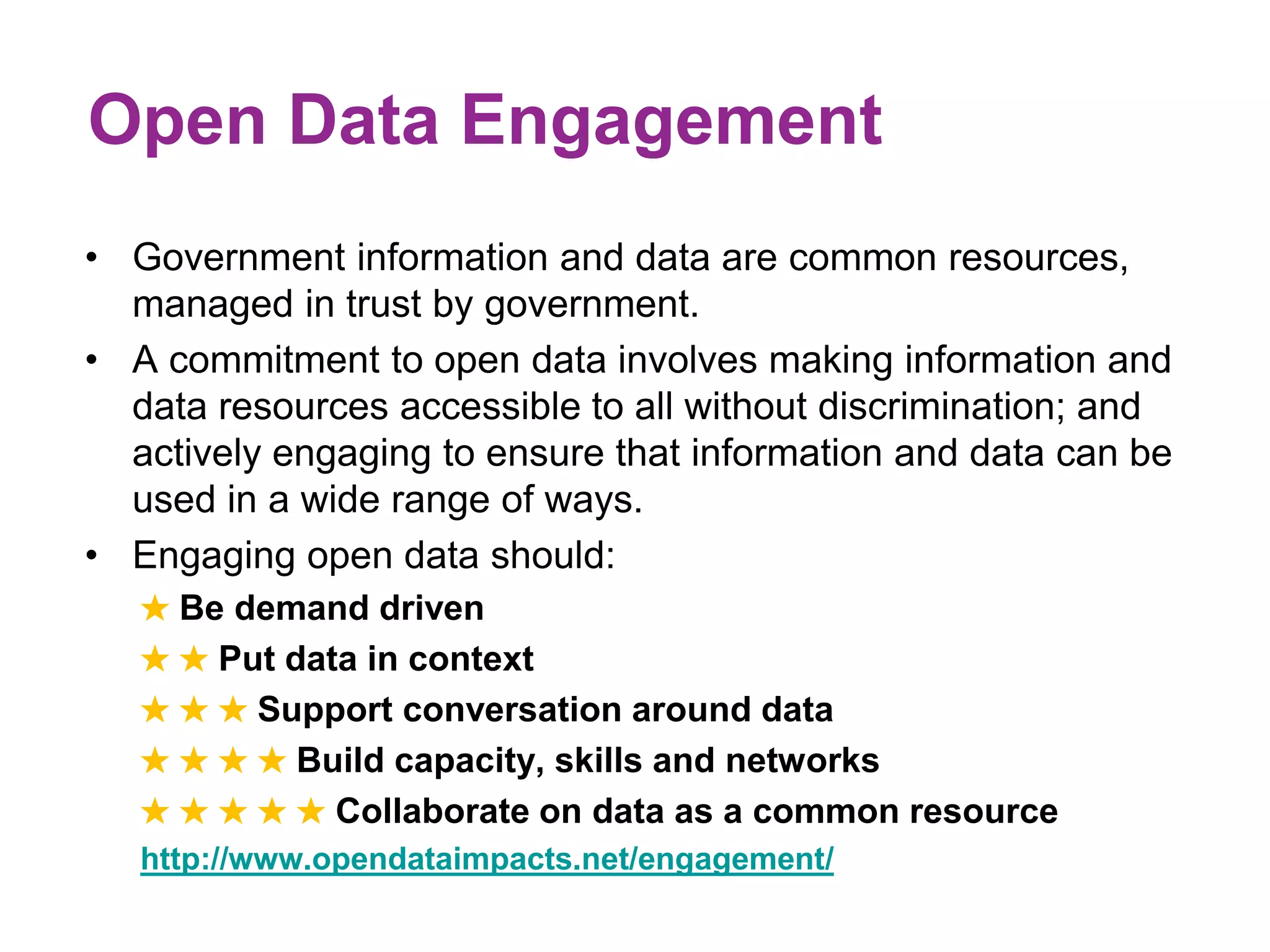 Open Data Engagement

• Government information and data are common resources, managed in trust by government.

• A commitment to open data involves making information and data resources accessible to all without discrimination; and actively engaging to ensure that information and data can be used in a wide range of ways.

• Engaging open data should:

★ Be demand driven

★ ★ Put data in context

★ ★ ★ Support conversation around data

★ ★ ★ ★ Build capacity, skills and networks

★ ★ ★ ★ ★ Collaborate on data as a common resource

http://www.opendataimpacts.net/engagement/